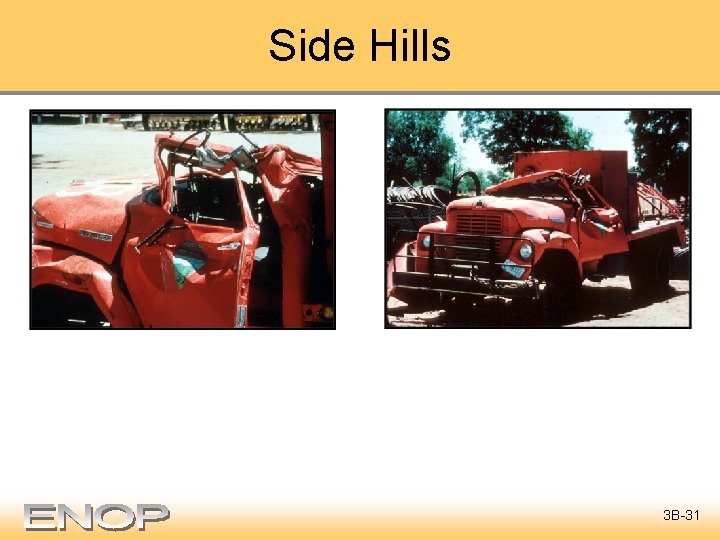 Side Hills

ENOP

3B-31